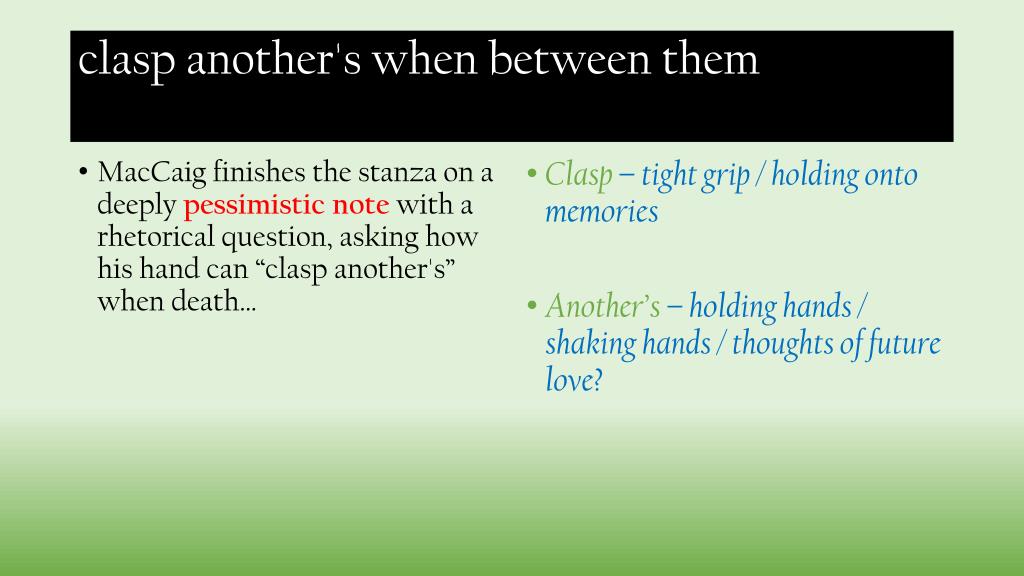 clasp another's when between them

• MacCaig finishes the stanza on a deeply pessimistic note with a rhetorical question, asking how his hand can “clasp another's” when death…

• Clasp – tight grip / holding onto memories

• Another’s – holding hands / shaking hands / thoughts of future love?